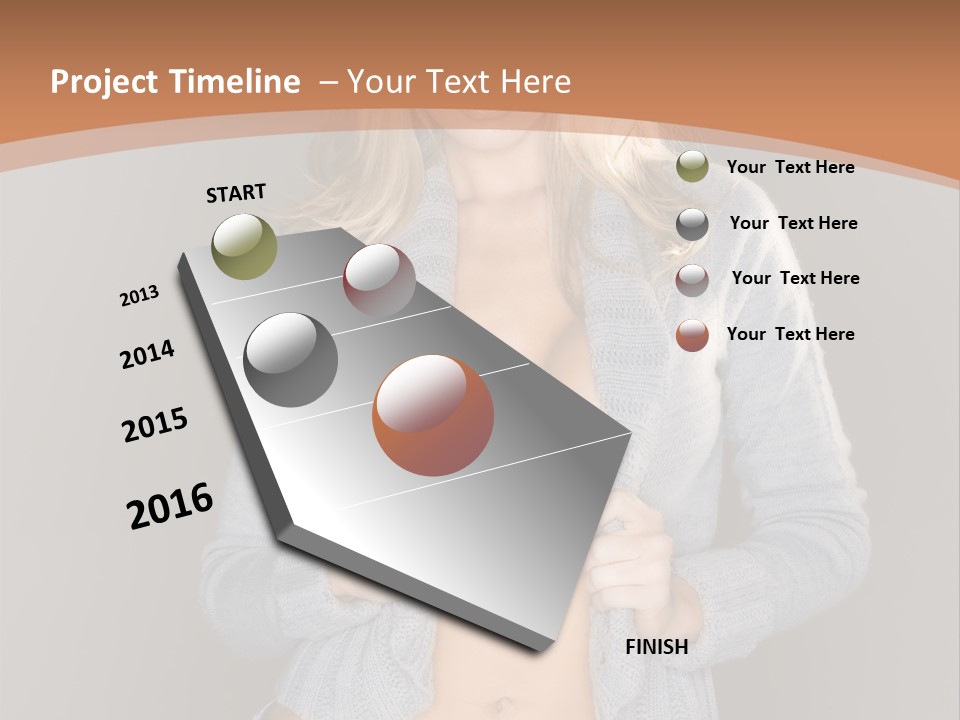 Project Timeline – Your Text Here

START

2013

2014

2015

2016

FINISH

Your Text Here

Your Text Here

Your Text Here

Your Text Here